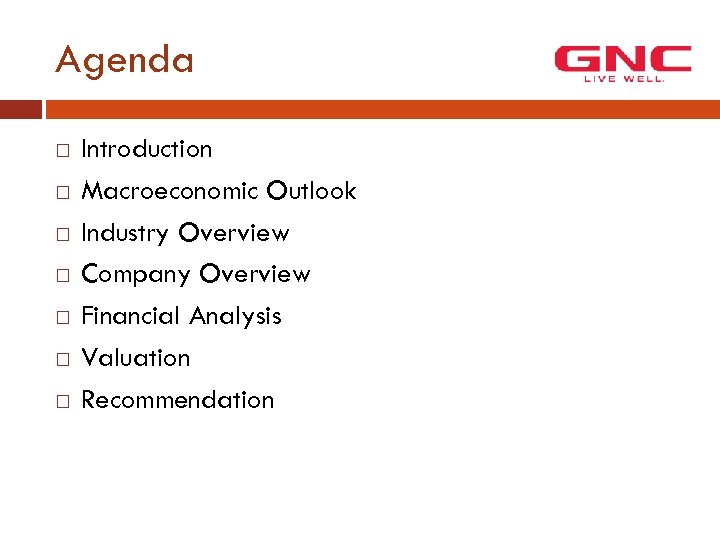 Agenda

GNC
LIVE WELL.

□ Introduction
□ Macroeconomic Outlook
□ Industry Overview
□ Company Overview
□ Financial Analysis
□ Valuation
□ Recommendation